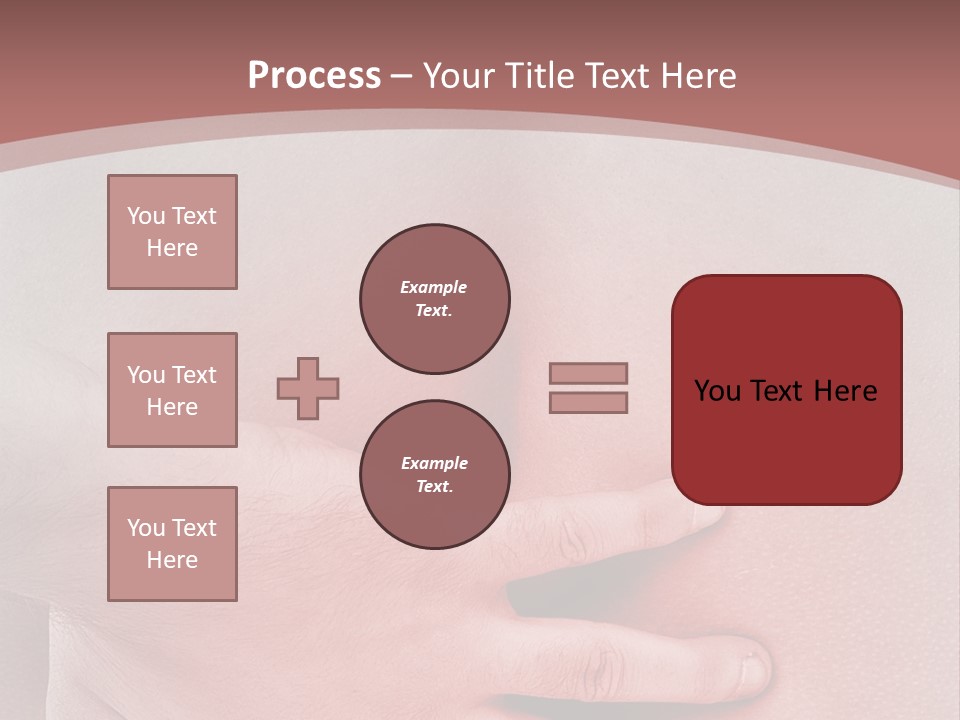 Process – Your Title Text Here

You Text Here

You Text Here

You Text Here

Example Text.

Example Text.

You Text Here